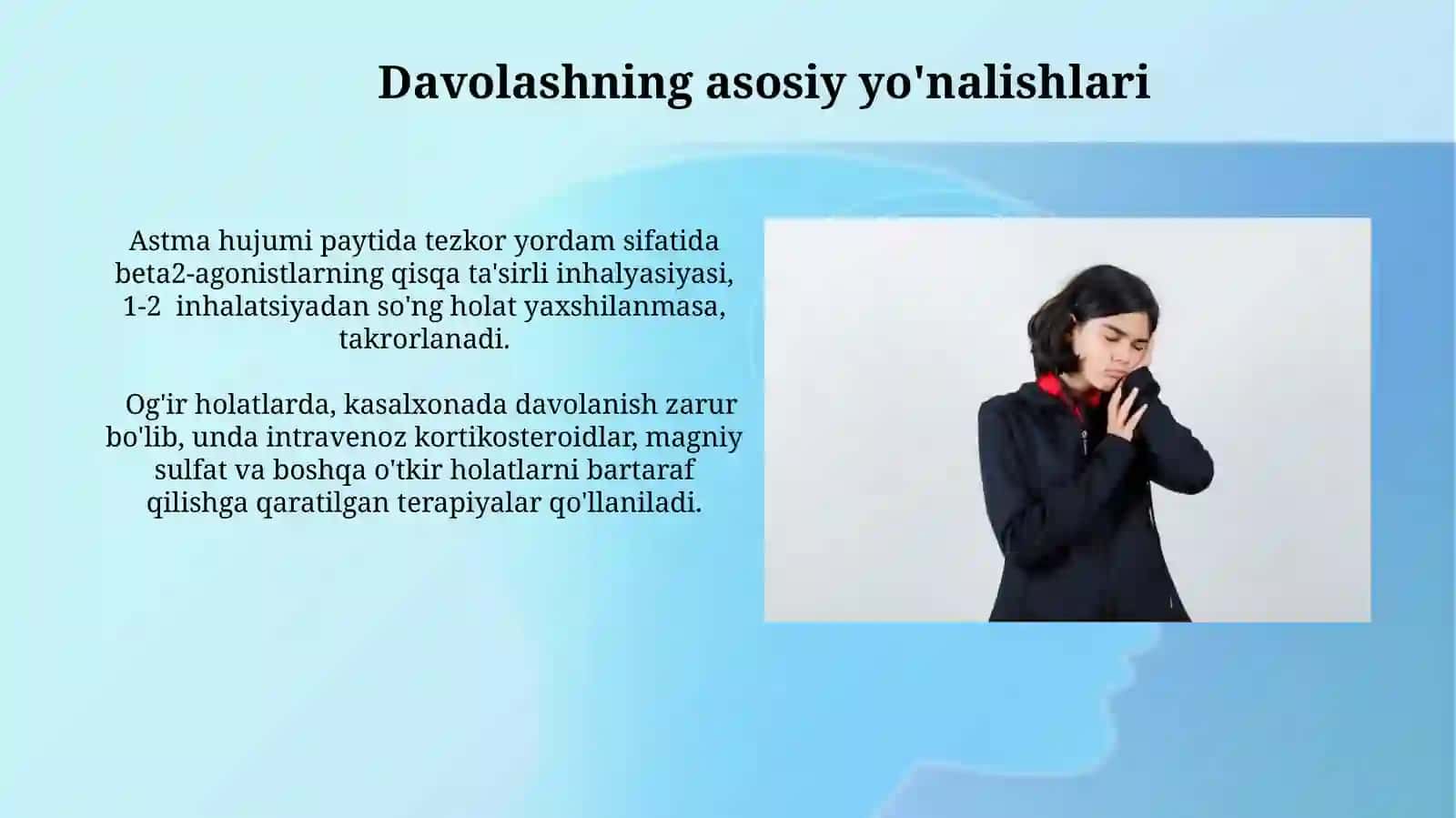 Davolashning asosiy yo'nalishlari

Astma hujumi paytida tezkor yordam sifatida beta2-agonistlarning qisqa ta'sirli inhalyasiyasi, 1-2 inhalatsiyadan so'ng holat yaxshilanmasa, takrorlanadi.

Og'ir holatlarda, kasalxonada davolanish zarur bo'lib, unda intravenoz kortikosteroidlar, magniy sulfat va boshqa o'tkir holatlarni bartaraf qilishga qaratilgan terapiyalar qo'llaniladi.